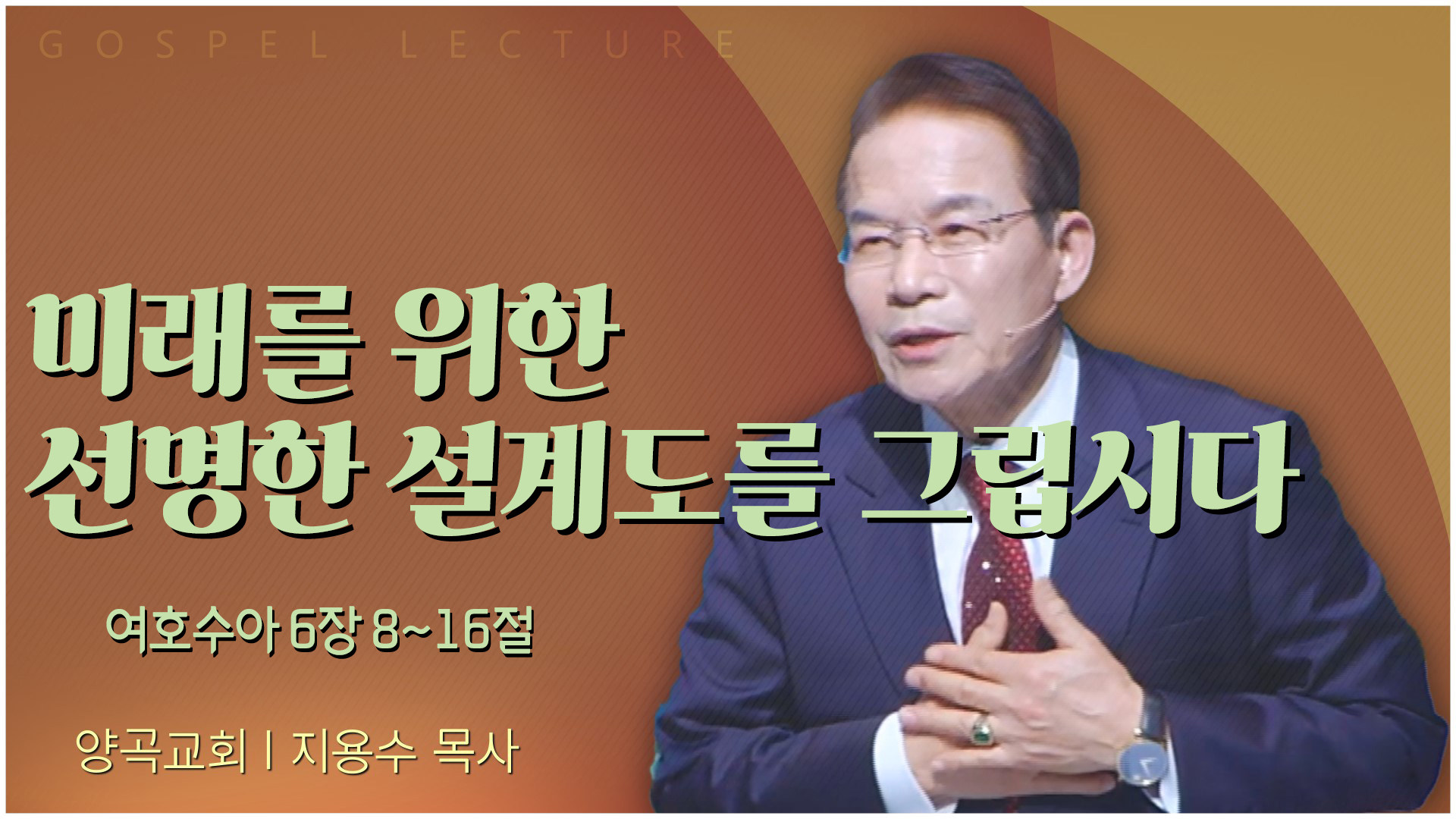 GOSPEL LECTURE

미래를 위한
선명한 설계도를 그립시다

여호수아 6장 8~16절

양곡교회 | 지용수 목사